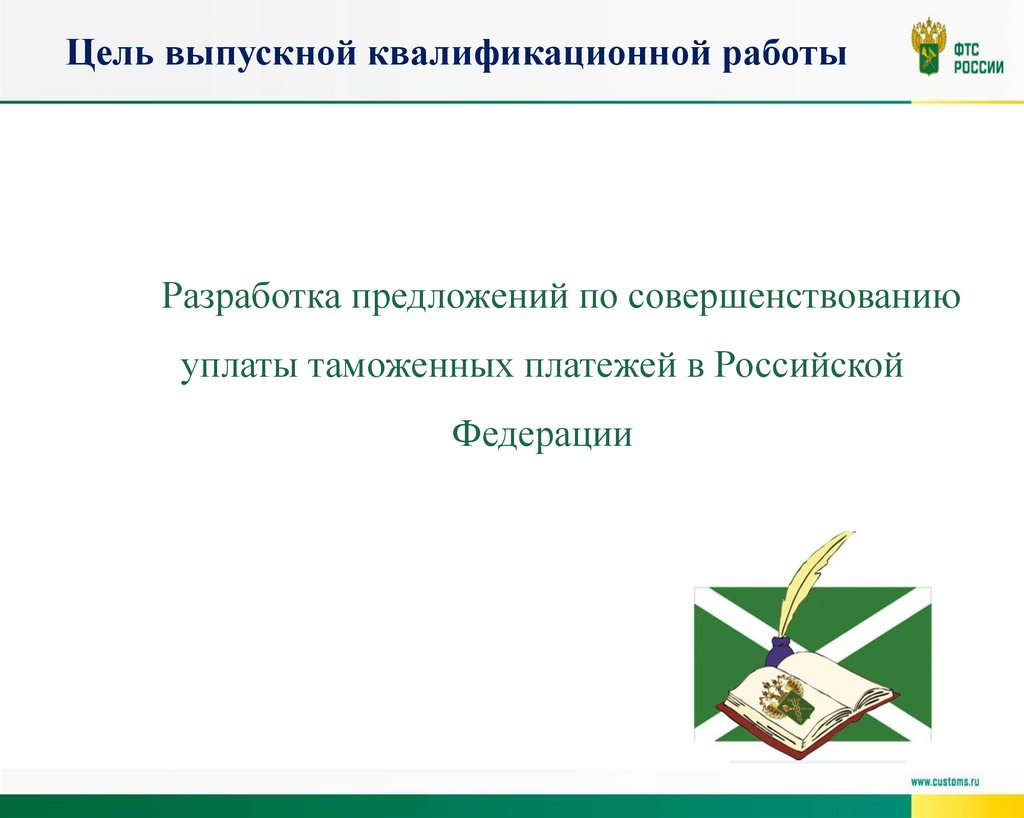 Цель выпускной квалификационной работы

ФТС РОССИИ

Разработка предложений по совершенствованию уплаты таможенных платежей в Российской Федерации

www.customs.ru